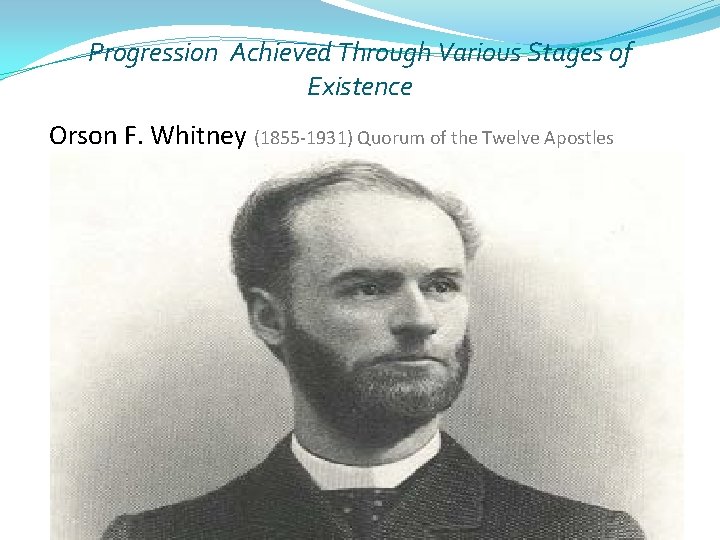 Progression Achieved Through Various Stages of Existence

Orson F. Whitney (1855-1931) Quorum of the Twelve Apostles